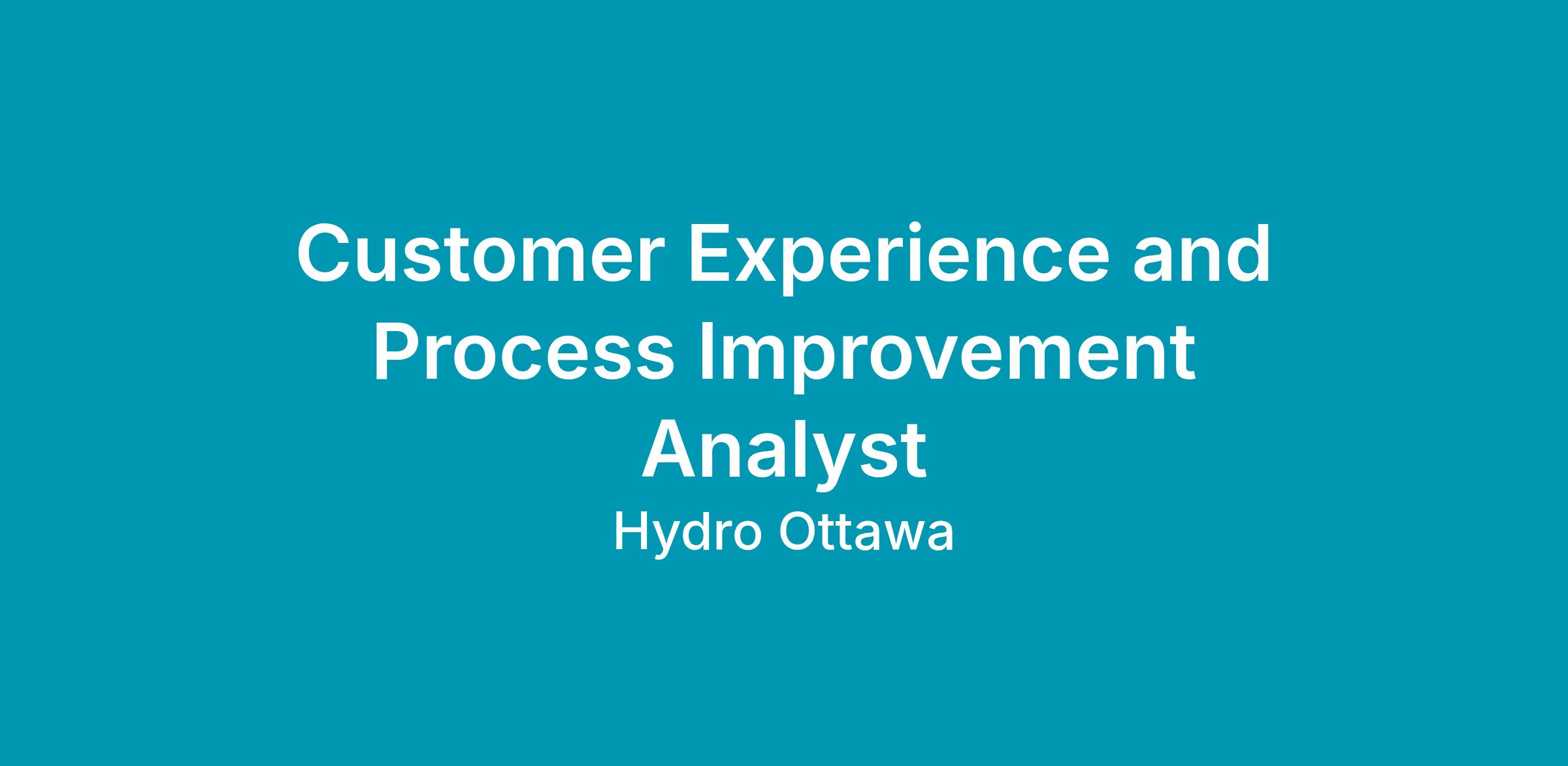 Customer Experience and Process Improvement Analyst

Hydro Ottawa